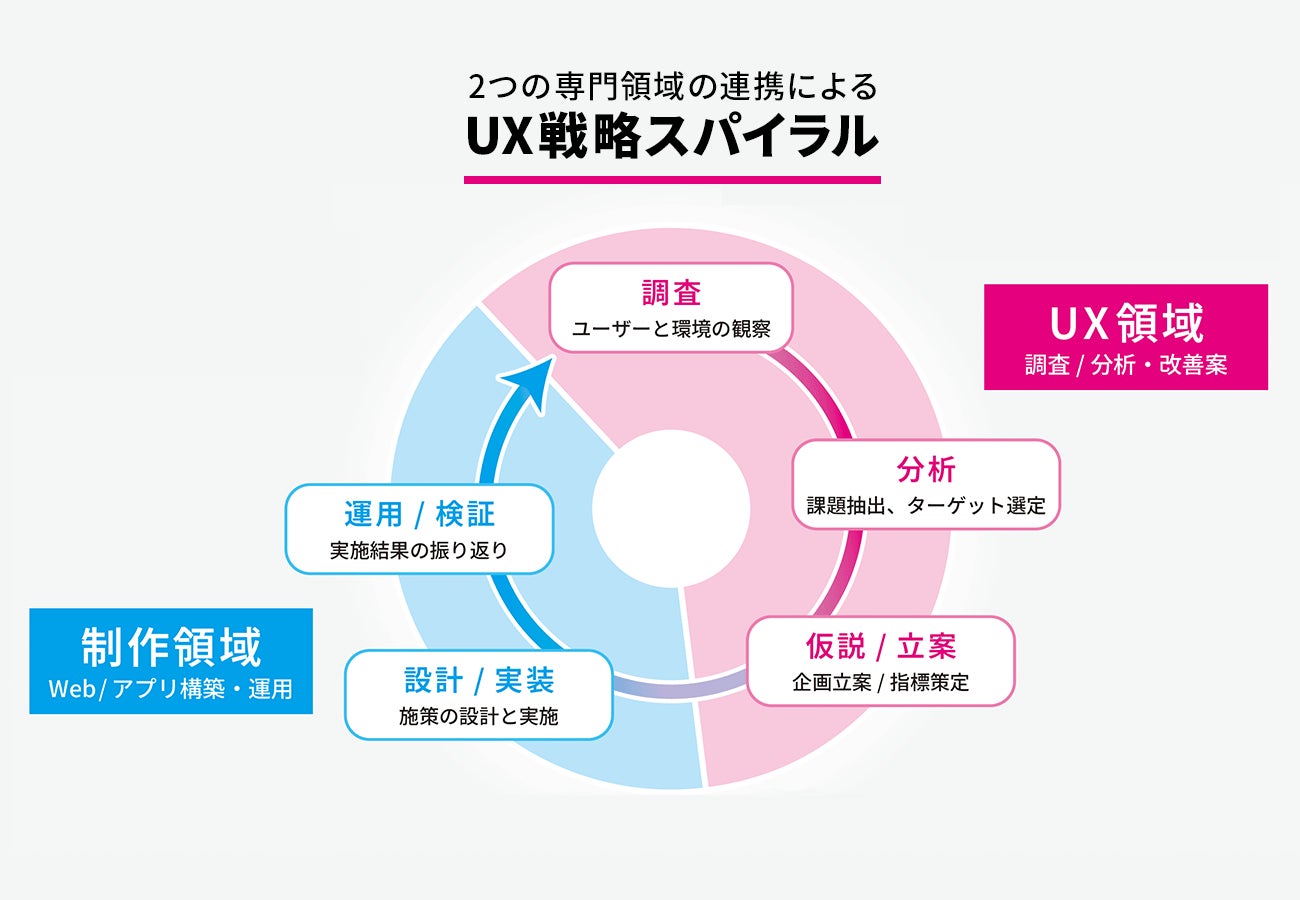 2つの専門領域の連携による
UX戦略スパイラル

調査
ユーザーと環境の観察

UX領域
調査 / 分析・改善案

分析
課題抽出、ターゲット選定

仮説 / 立案
企画立案 / 指標策定

設計 / 実装
施策の設計と実施

運用 / 検証
実施結果の振り返り

制作領域
Web/ アプリ構築・運用